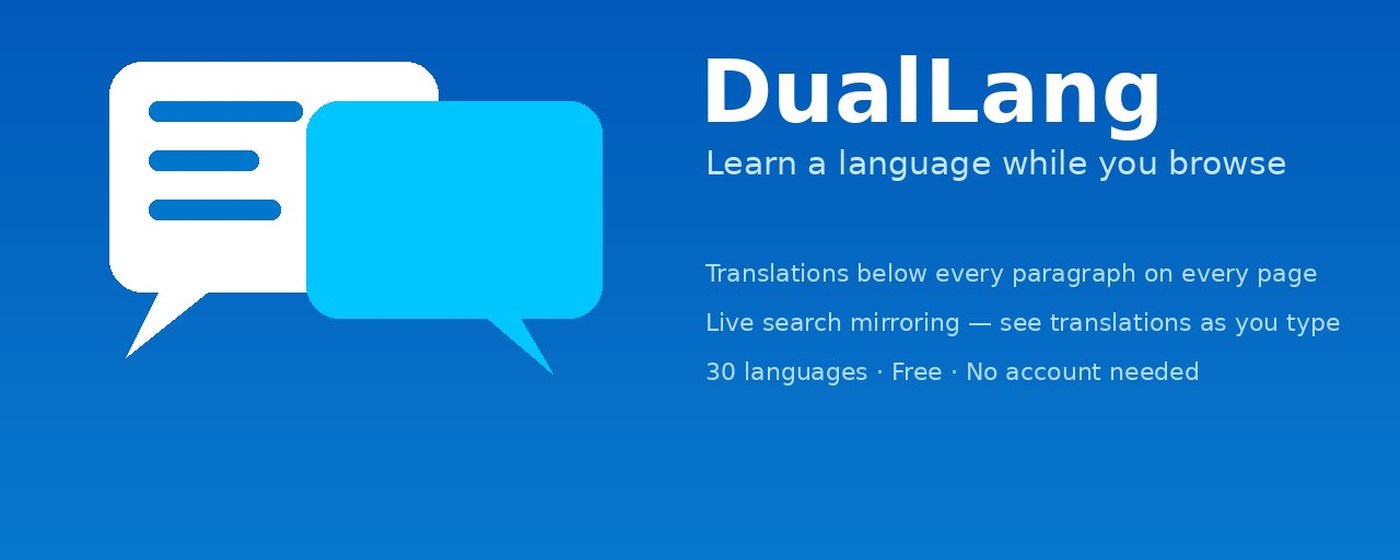 DualLang

Learn a language while you browse

Translations below every paragraph on every page

Live search mirroring — see translations as you type

30 languages · Free · No account needed